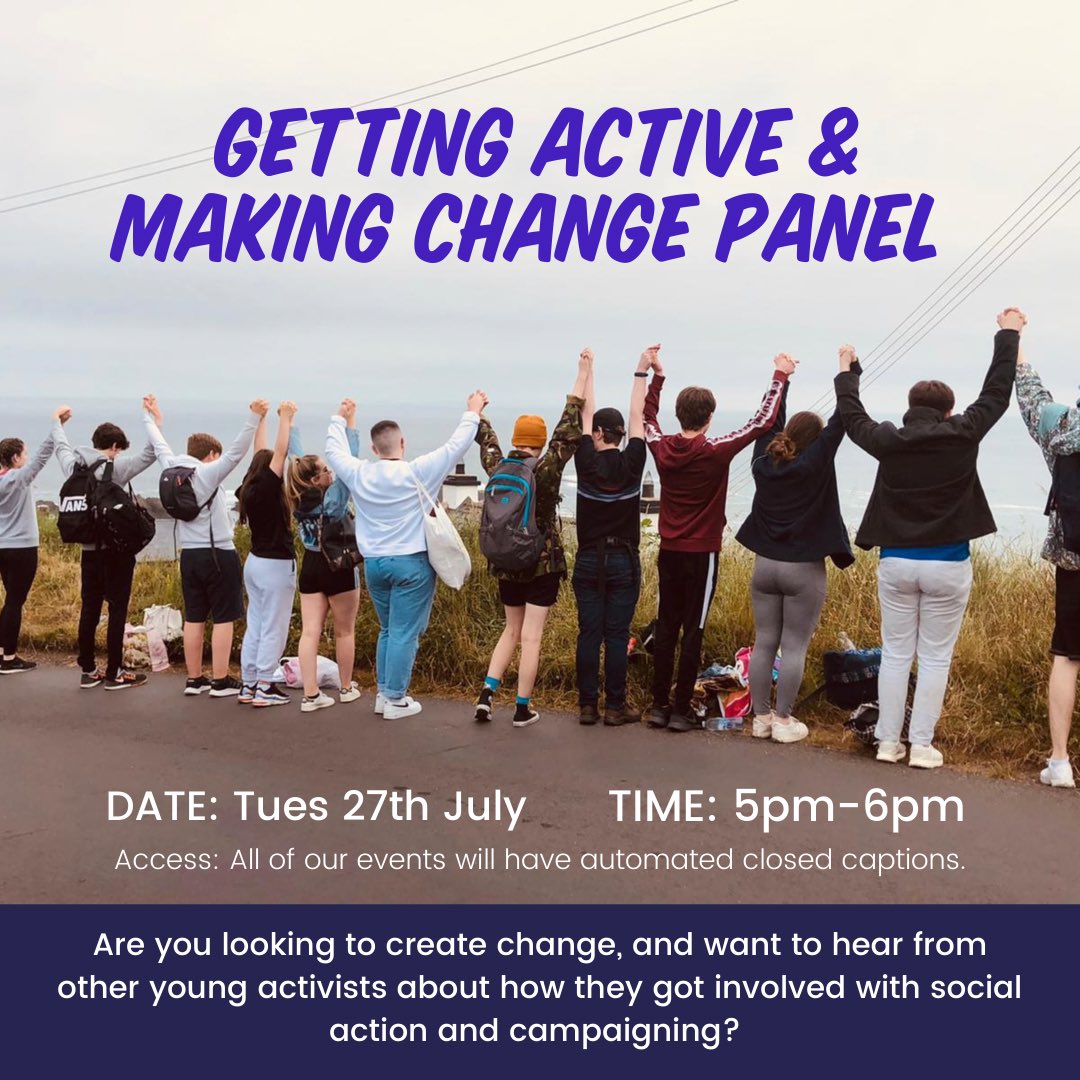 GETTING ACTIVE & MAKING CHANGE PANEL

VANS

DATE: Tues 27th July TIME: 5pm-6pm

Access: All of our events will have automated closed captions.

Are you looking to create change, and want to hear from other young activists about how they got involved with social action and campaigning?